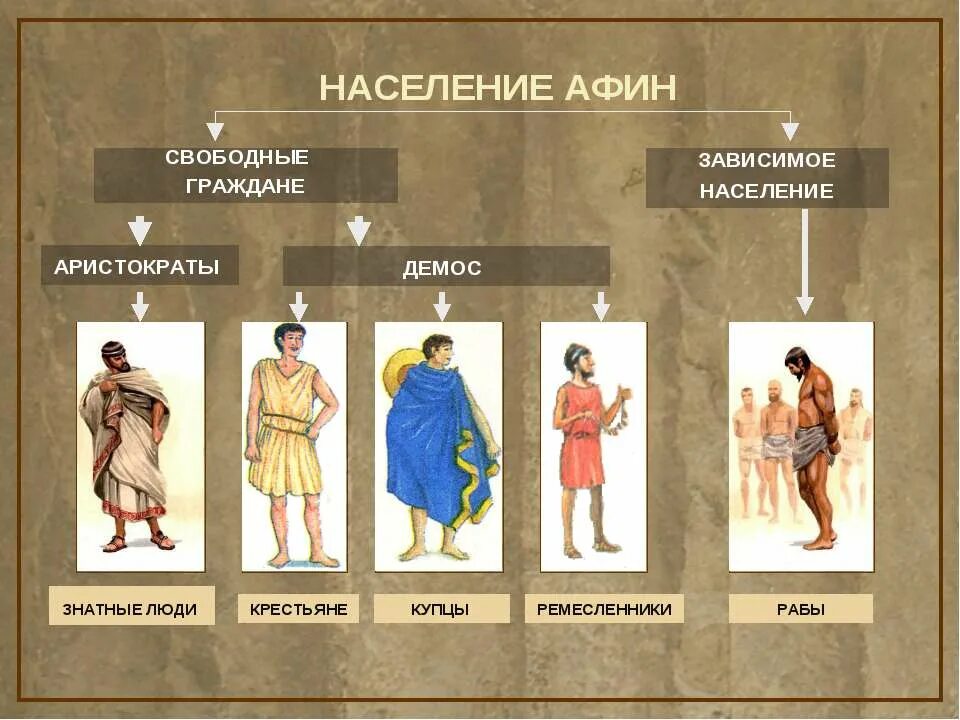 НАСЕЛЕНИЕ АФИН

СВОБОДНЫЕ ГРАЖДАНЕ

ЗАВИСИМОЕ НАСЕЛЕНИЕ

АРИСТОКРАТЫ

ДЕМОС

ЗНАТНЫЕ ЛЮДИ

КРЕСТЬЯНЕ

КУПЦЫ

РЕМЕСЛЕННИКИ

РАБЫ